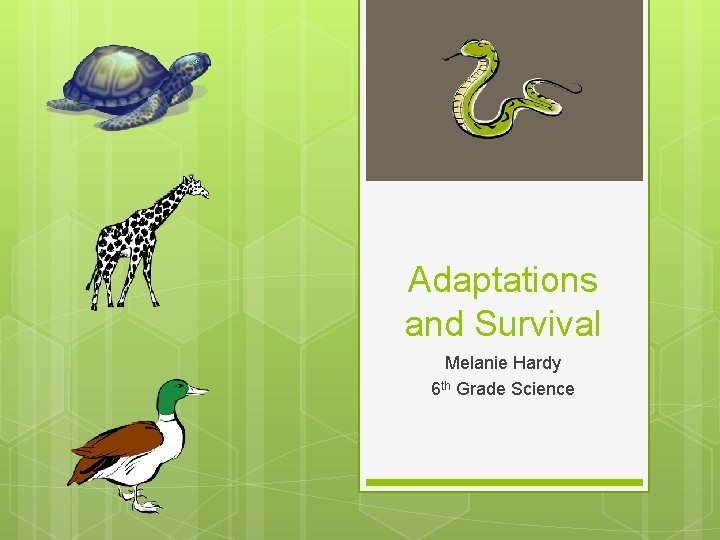 Adaptations and Survival

Melanie Hardy
6th Grade Science